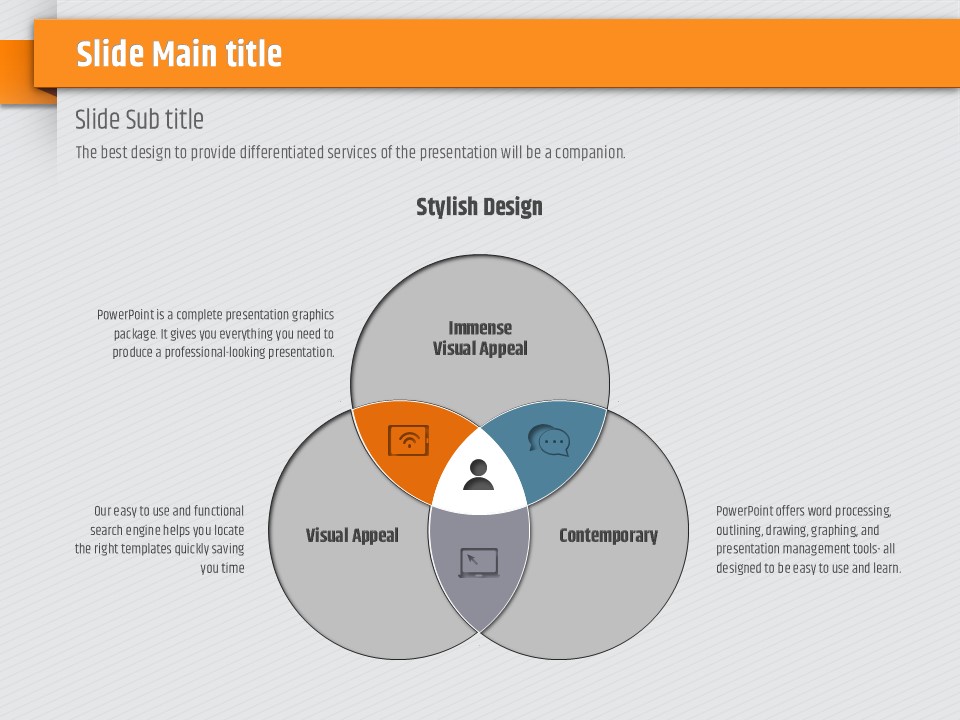 Slide Main title

Slide Sub title

The best design to provide differentiated services of the presentation will be a companion.

Stylish Design

PowerPoint is a complete presentation graphics package. It gives you everything you need to produce a professional-looking presentation.

Immense Visual Appeal

Our easy to use and functional search engine helps you locate the right templates quickly saving you time

Visual Appeal

Contemporary

PowerPoint offers word processing, outlining, drawing, graphing, and presentation management tools- all designed to be easy to use and learn.